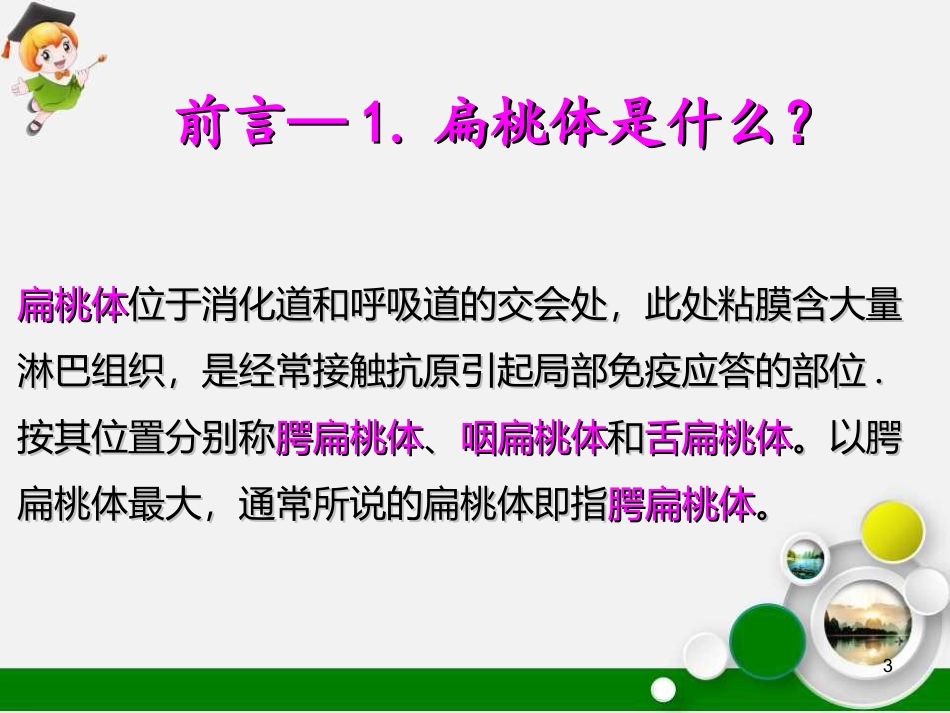 前言—1. 扁桃体是什么？

扁桃体位于消化道和呼吸道的交会处，此处粘膜含大量淋巴组织，是经常接触抗原引起局部免疫应答的部位．按其位置分别称腭扁桃体、咽扁桃体和舌扁桃体。以腭扁桃体最大，通常所说的扁桃体即指腭扁桃体。

3